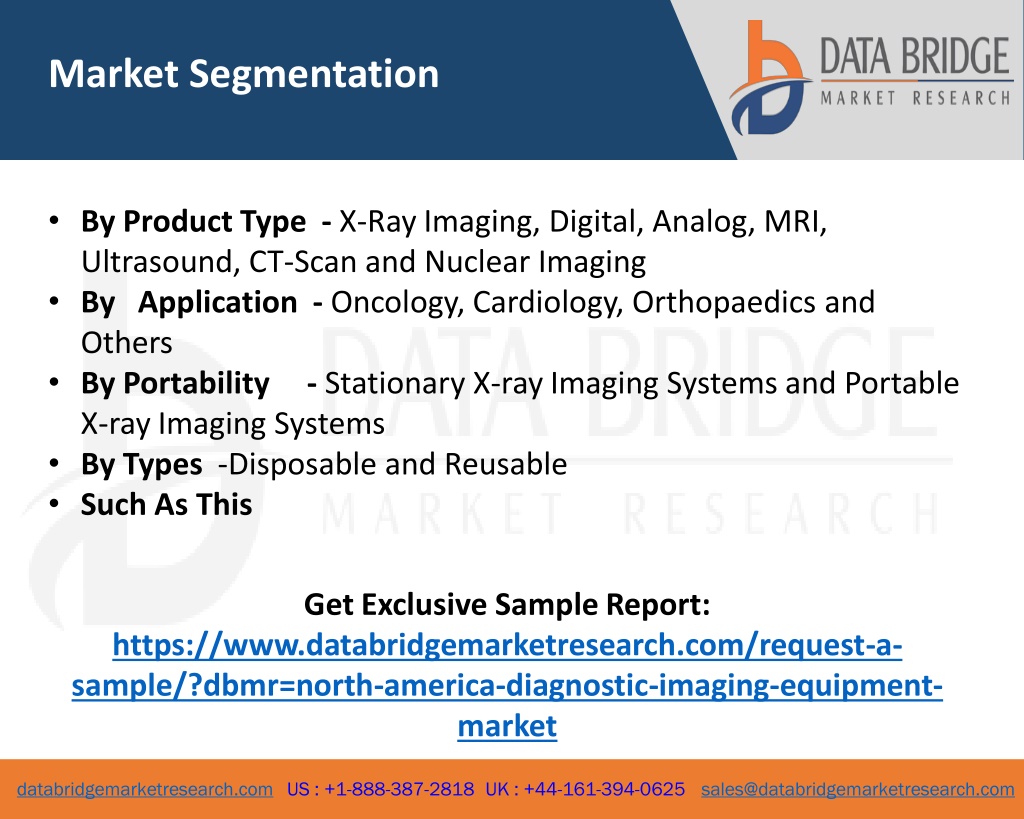 Market Segmentation

DATA BRIDGE
MARKET RESEARCH

• By Product Type - X-Ray Imaging, Digital, Analog, MRI, Ultrasound, CT-Scan and Nuclear Imaging
• By Application - Oncology, Cardiology, Orthopaedics and Others
• By Portability - Stationary X-ray Imaging Systems and Portable X-ray Imaging Systems
• By Types -Disposable and Reusable
• Such As This

DATA BRIDGE
MARKET RESEARCH

Get Exclusive Sample Report:
https://www.databridgemarketresearch.com/request-a-sample/?dbmr=north-america-diagnostic-imaging-equipment-market

databridgemarketresearch.com US : +1-888-387-2818 UK : +44-161-394-0625 sales@databridgemarketresearch.com